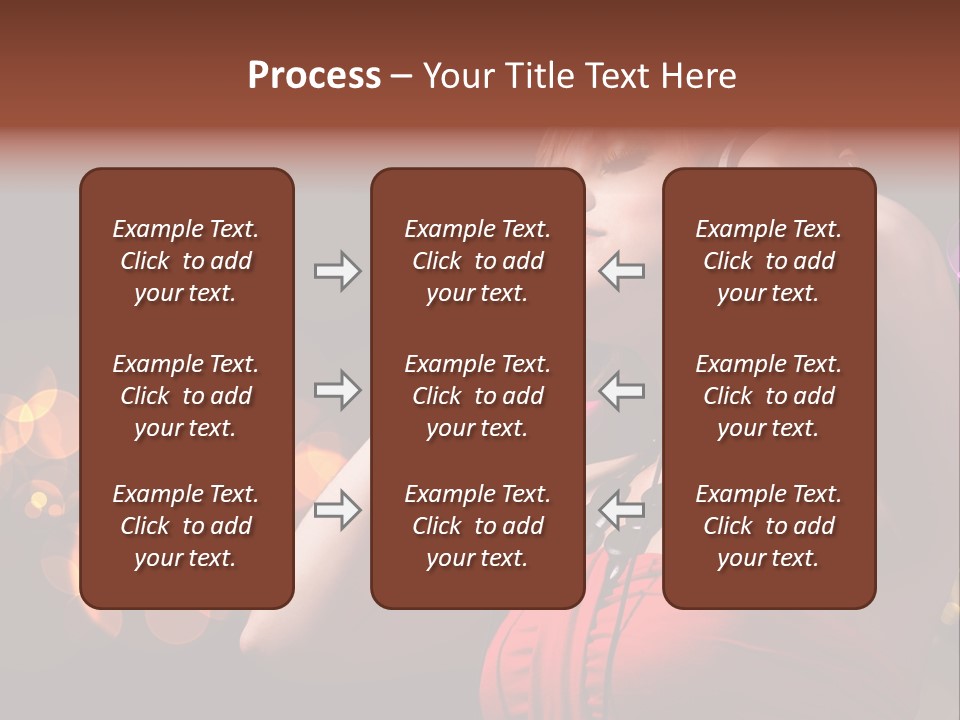 Process – Your Title Text Here

Example Text. Click to add your text.

Example Text. Click to add your text.

Example Text. Click to add your text.

Example Text. Click to add your text.

Example Text. Click to add your text.

Example Text. Click to add your text.

Example Text. Click to add your text.

Example Text. Click to add your text.

Example Text. Click to add your text.